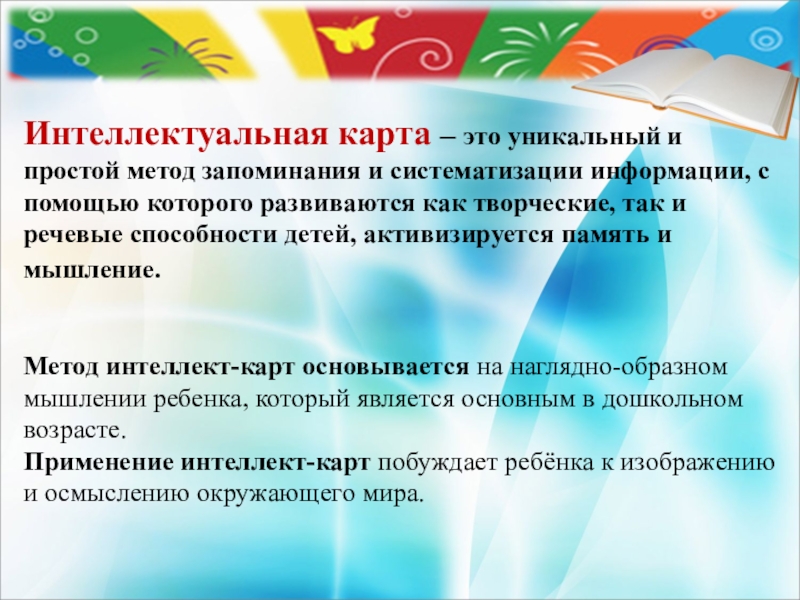 Интеллектуальная карта – это уникальный и простой метод запоминания и систематизации информации, с помощью которого развиваются как творческие, так и речевые способности детей, активизируется память и мышление.

Метод интеллект-карт основывается на наглядно-образном мышлении ребенка, который является основным в дошкольном возрасте.
Применение интеллект-карт побуждает ребёнка к изображению и осмыслению окружающего мира.